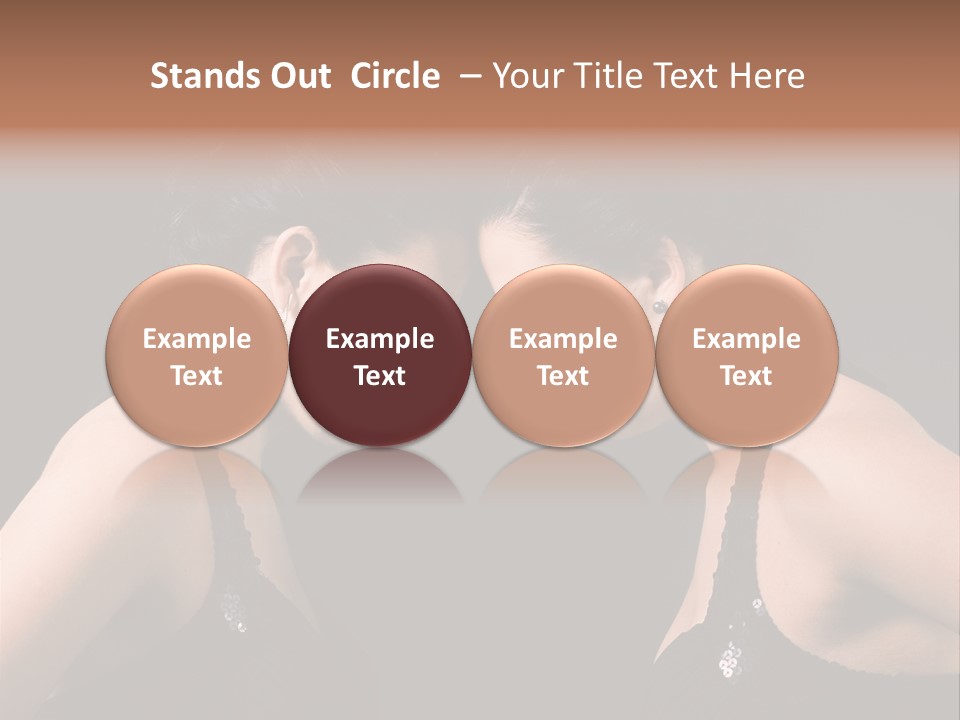 Stands Out Circle – Your Title Text Here

Example Text

Example Text

Example Text

Example Text